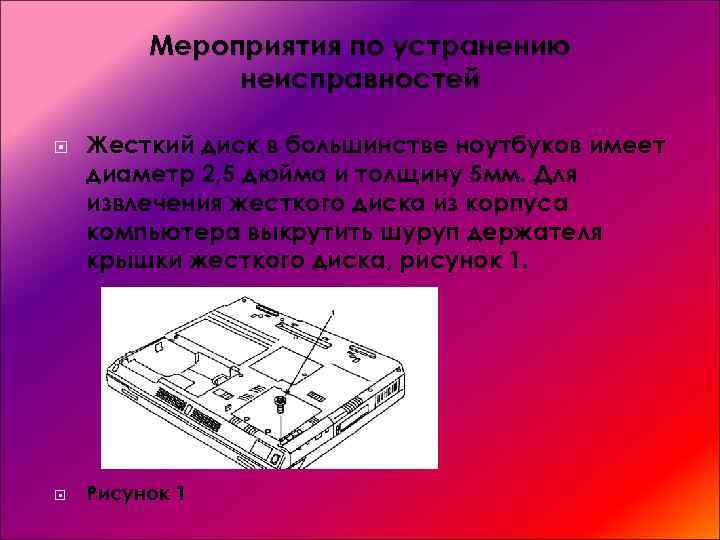 Мероприятия по устранению неисправностей

Жесткий диск в большинстве ноутбуков имеет диаметр 2,5 дюйма и толщину 5мм. Для извлечения жесткого диска из корпуса компьютера выкрутить шуруп держателя крышки жесткого диска, рисунок 1.

1

Рисунок 1